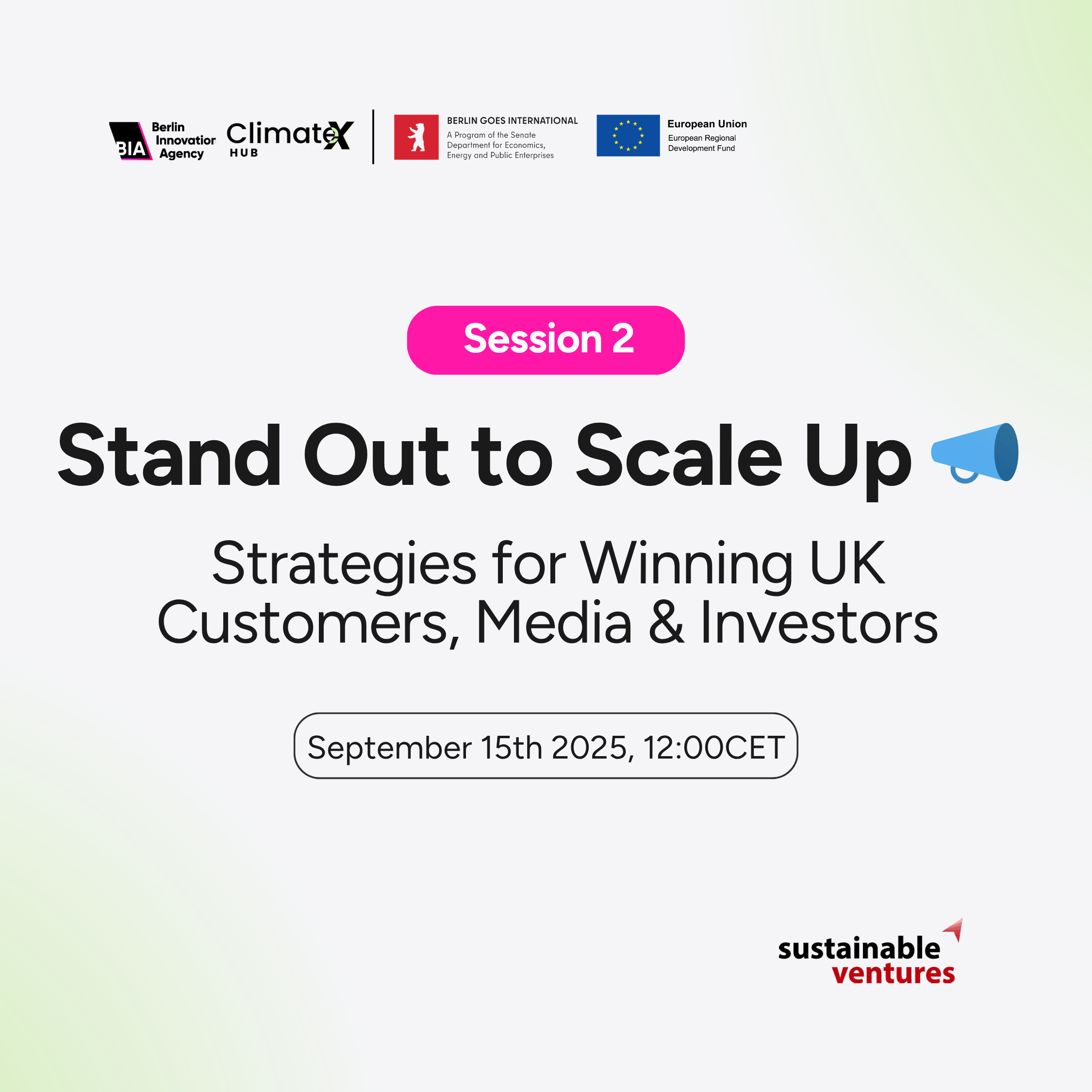 BIA Berlin Innovation Agency ClimateX HUB

BERLIN GOES INTERNATIONAL
A Program of the Senate Department for Economics, Energy and Public Enterprises

European Union
European Regional Development Fund

Session 2

Stand Out to Scale Up

Strategies for Winning UK Customers, Media & Investors

September 15th 2025, 12:00CET

sustainable ventures